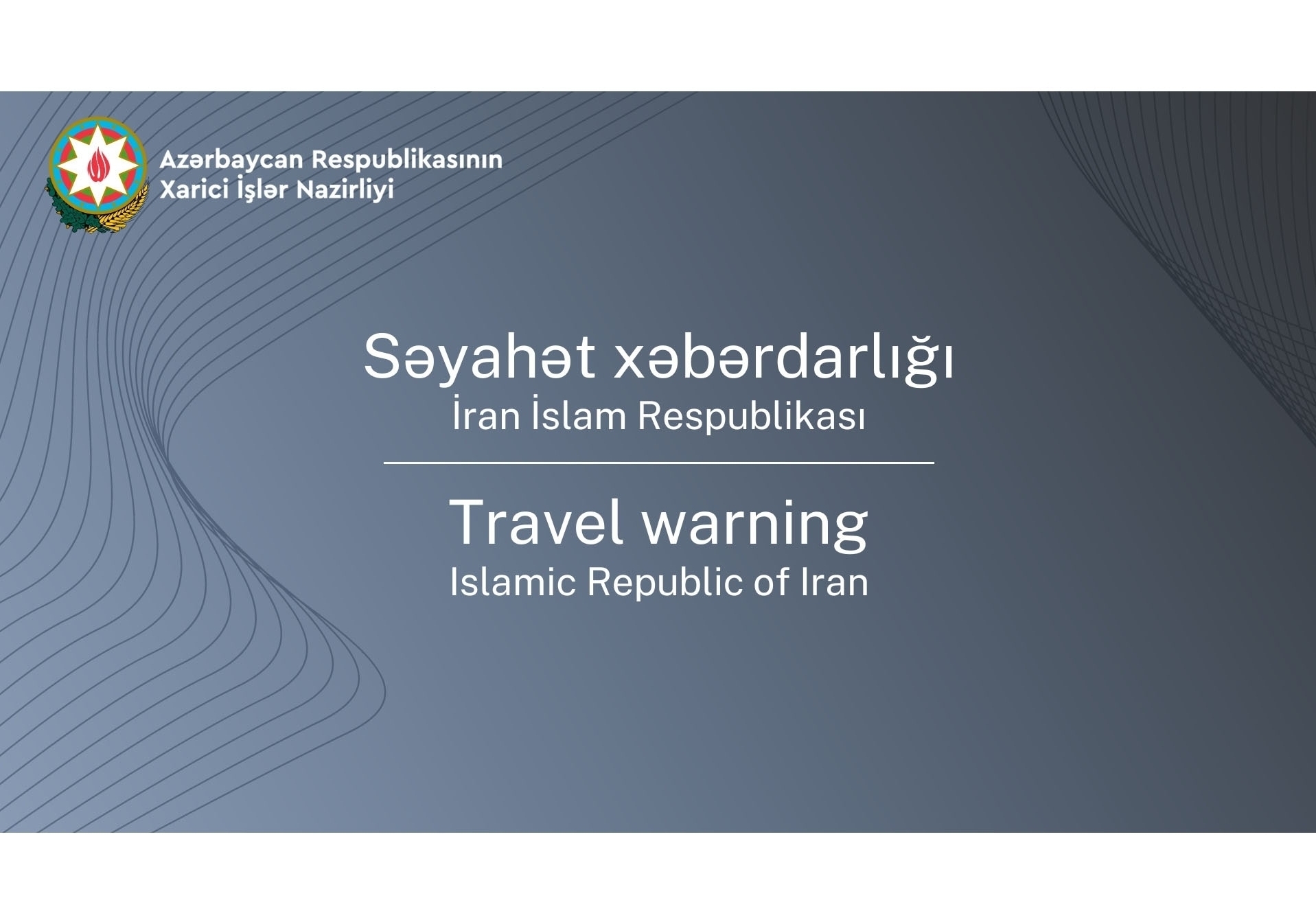 Azərbaycan Respublikasının
Xarici İşlər Nazirliyi

Səyahət xəbərdarlığı
İran İslam Respublikası

Travel warning
Islamic Republic of Iran